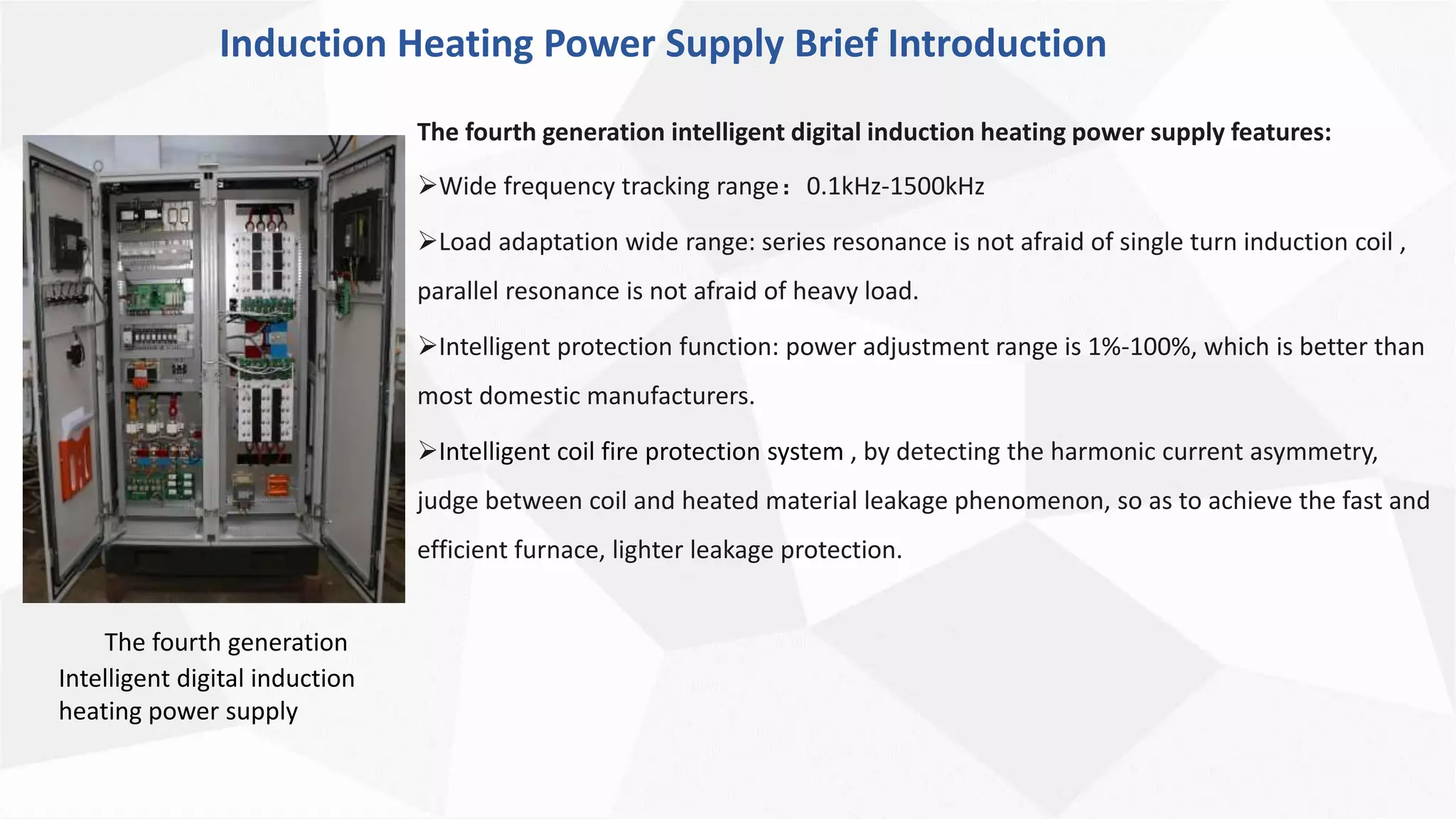 Induction Heating Power Supply Brief Introduction

The fourth generation intelligent digital induction heating power supply features:

➢Wide frequency tracking range：0.1kHz-1500kHz

➢Load adaptation wide range: series resonance is not afraid of single turn induction coil , parallel resonance is not afraid of heavy load.

➢Intelligent protection function: power adjustment range is 1%-100%, which is better than most domestic manufacturers.

➢Intelligent coil fire protection system , by detecting the harmonic current asymmetry, judge between coil and heated material leakage phenomenon, so as to achieve the fast and efficient furnace, lighter leakage protection.

The fourth generation Intelligent digital induction heating power supply